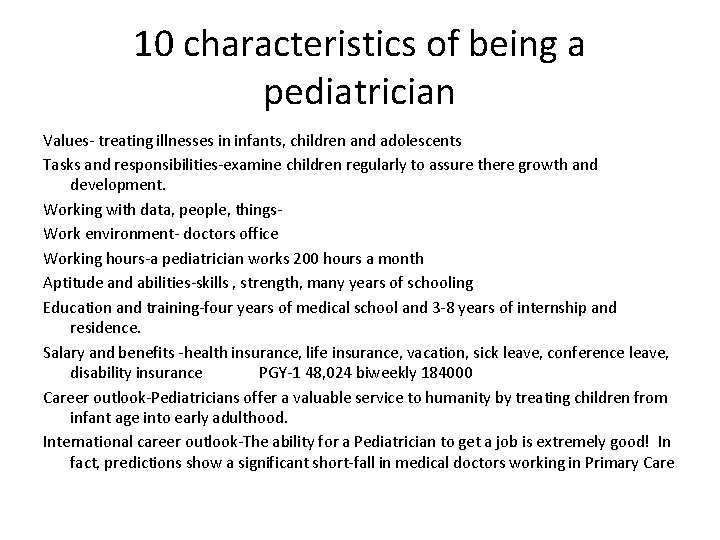 10 characteristics of being a pediatrician

Values- treating illnesses in infants, children and adolescents

Tasks and responsibilities-examine children regularly to assure there growth and development.

Working with data, people, things-

Work environment- doctors office

Working hours-a pediatrician works 200 hours a month

Aptitude and abilities-skills , strength, many years of schooling

Education and training-four years of medical school and 3-8 years of internship and residence.

Salary and benefits -health insurance, life insurance, vacation, sick leave, conference leave, disability insurance PGY-1 48,024 biweekly 184000

Career outlook-Pediatricians offer a valuable service to humanity by treating children from infant age into early adulthood.

International career outlook-The ability for a Pediatrician to get a job is extremely good! In fact, predictions show a significant short-fall in medical doctors working in Primary Care